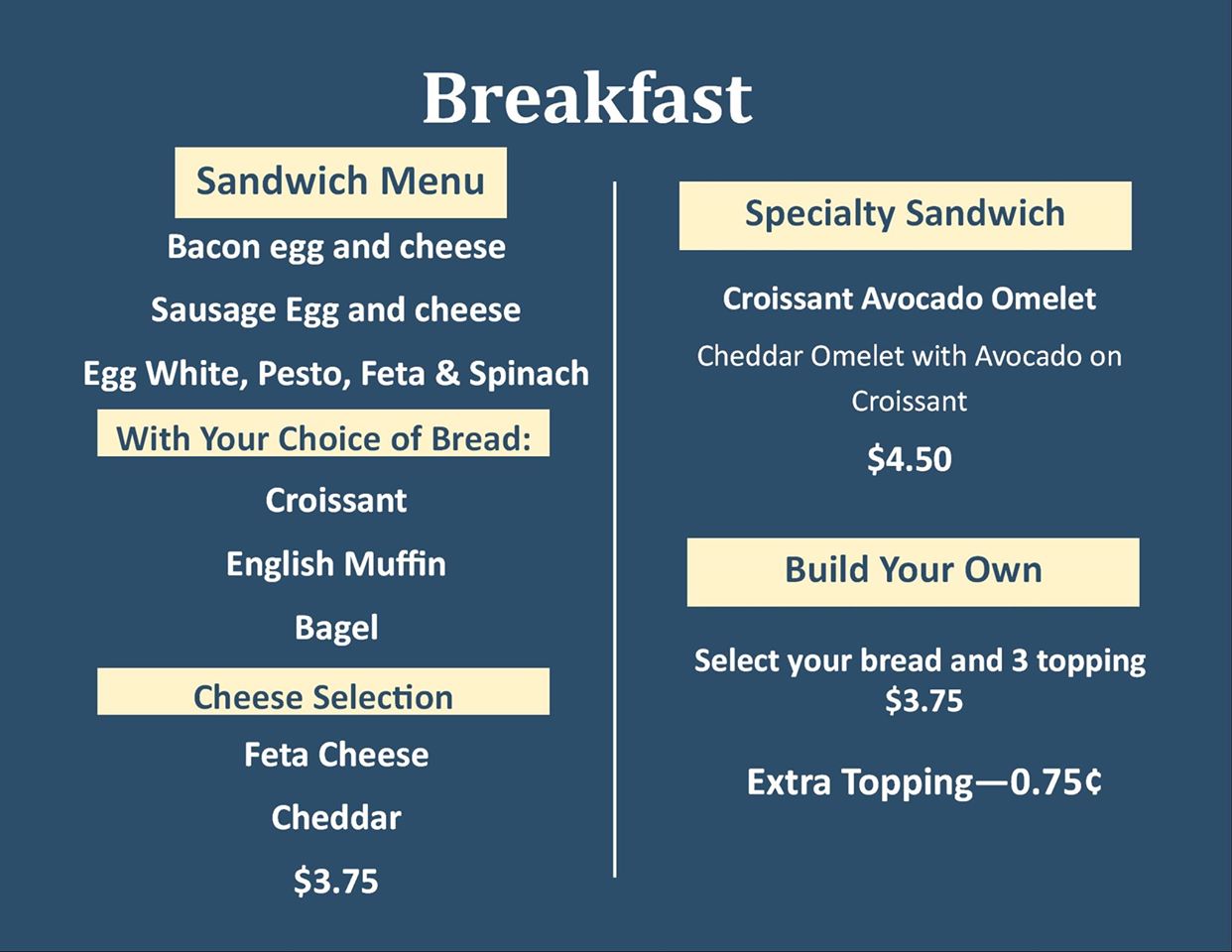 Breakfast

Sandwich Menu

Bacon egg and cheese

Sausage Egg and cheese

Egg White, Pesto, Feta & Spinach

With Your Choice of Bread:

Croissant

English Muffin

Bagel

Cheese Selection

Feta Cheese

Cheddar

$3.75

Specialty Sandwich

Croissant Avocado Omelet

Cheddar Omelet with Avocado on Croissant

$4.50

Build Your Own

Select your bread and 3 topping
$3.75

Extra Topping—0.75¢